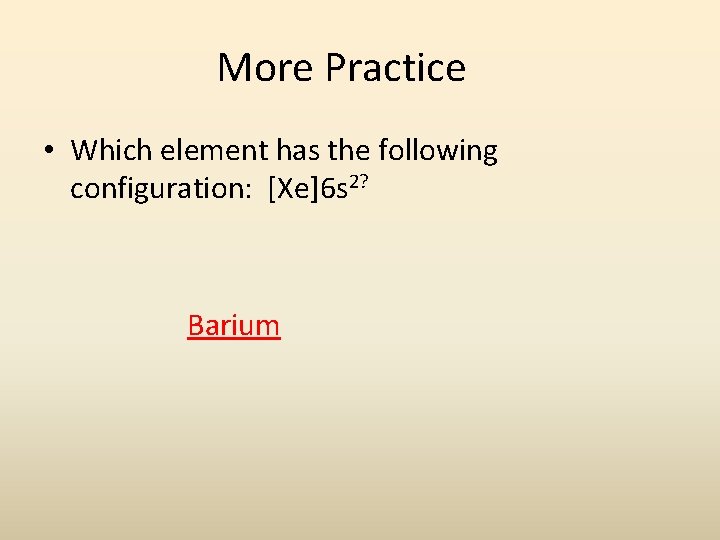 More Practice

• Which element has the following configuration: $[Xe]6s^{2?}$

Barium